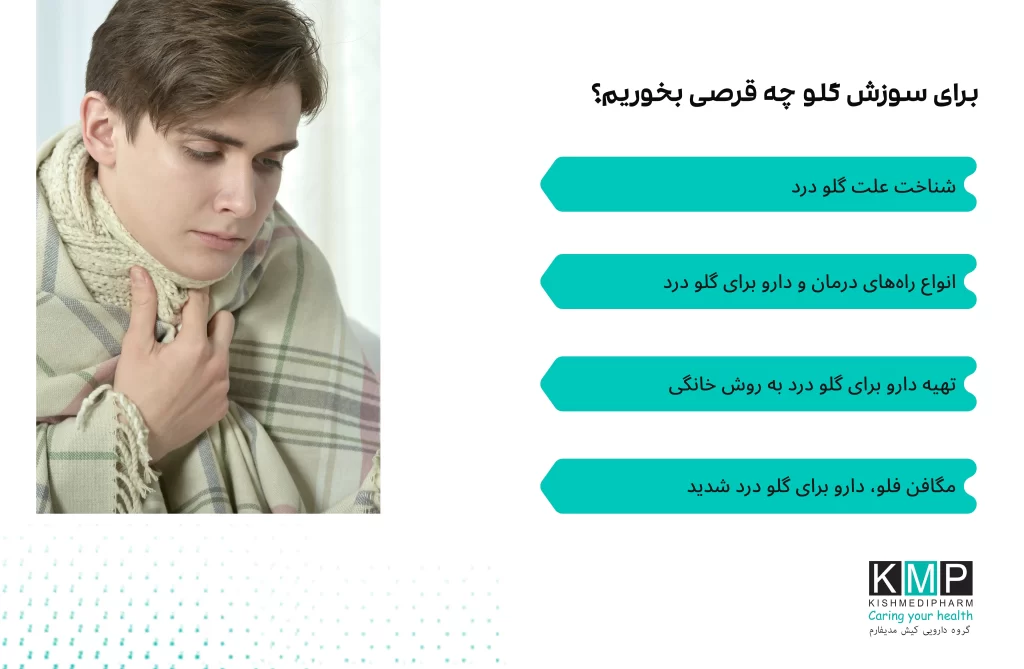 برای سوزش گلو چه قرصی بخوریم؟

شناخت علت گلو درد

انواع راه‌های درمان و دارو برای گلو درد

تهیه دارو برای گلو درد به روش خانگی

مگافن فلو، دارو برای گلو درد شدید

KMP
KISHMEDIPHARM
Caring your health
گروه دارویی کیش مدیفارم